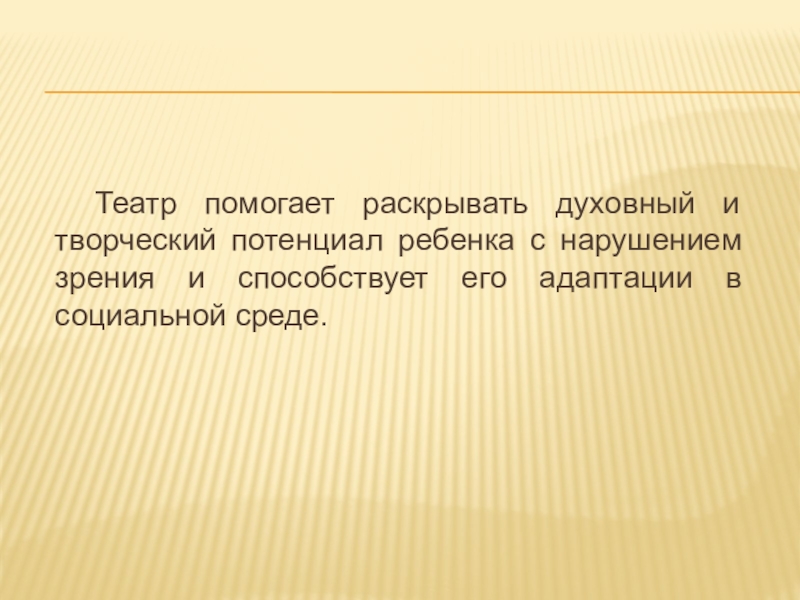 Театр помогает раскрывать духовный и творческий потенциал ребенка с нарушением зрения и способствует его адаптации в социальной среде.